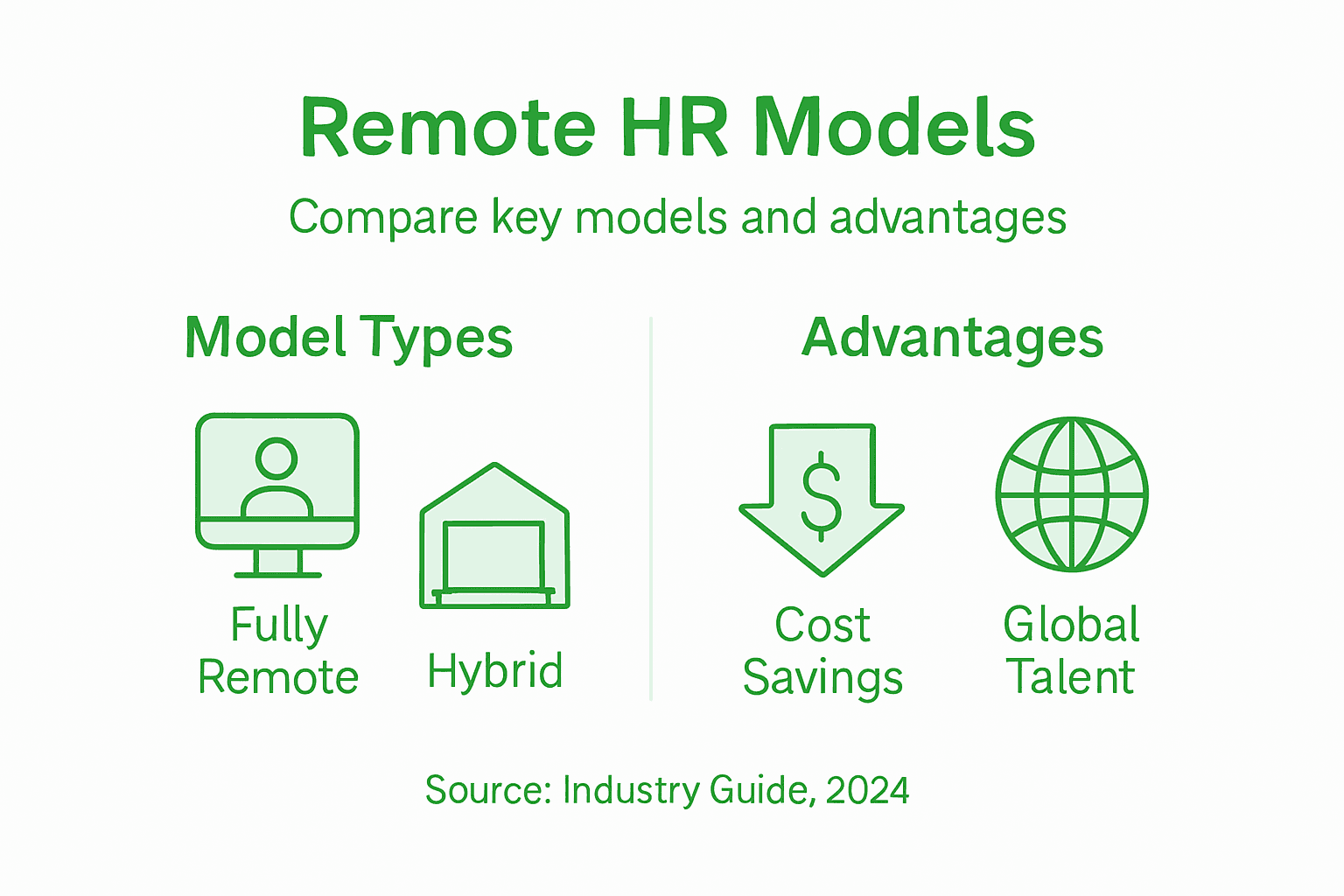 Remote HR Models

Compare key models and advantages

Model Types

Fully Remote

Hybrid

Advantages

$

Cost Savings

Global Talent

Source: Industry Guide, 2024